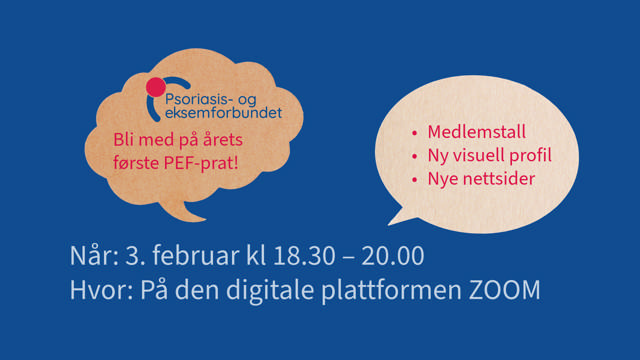 Psoriasis- og eksemforbundet

Bli med på årets første PEF-prat!

• Medlemstall
• Ny visuell profil
• Nye nettsider

Når: 3. februar kl 18.30 – 20.00
Hvor: På den digitale plattformen ZOOM